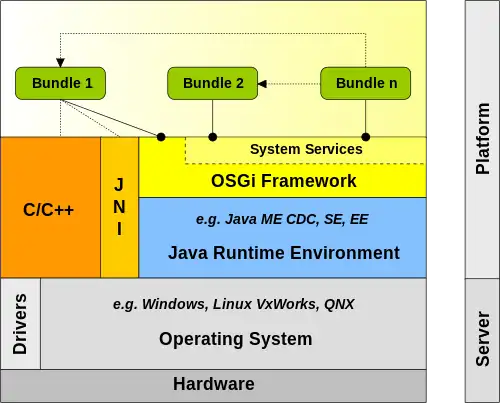 Bundle 1
Bundle 2
Bundle n
System Services
OSGi Framework
C/C++
J
N
I
e.g. Java ME CDC, SE, EE
Java Runtime Environment
Drivers
e.g. Windows, Linux VxWorks, QNX
Operating System
Hardware
Platform
Server